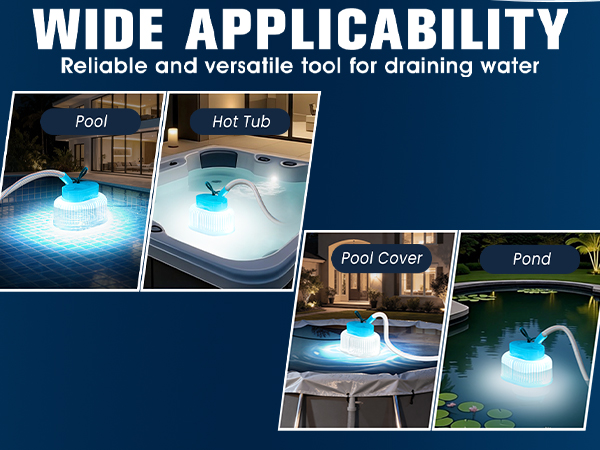 WIDE APPLICABILITY
Reliable and versatile tool for draining water

Pool

Hot Tub

Pool Cover

Pond